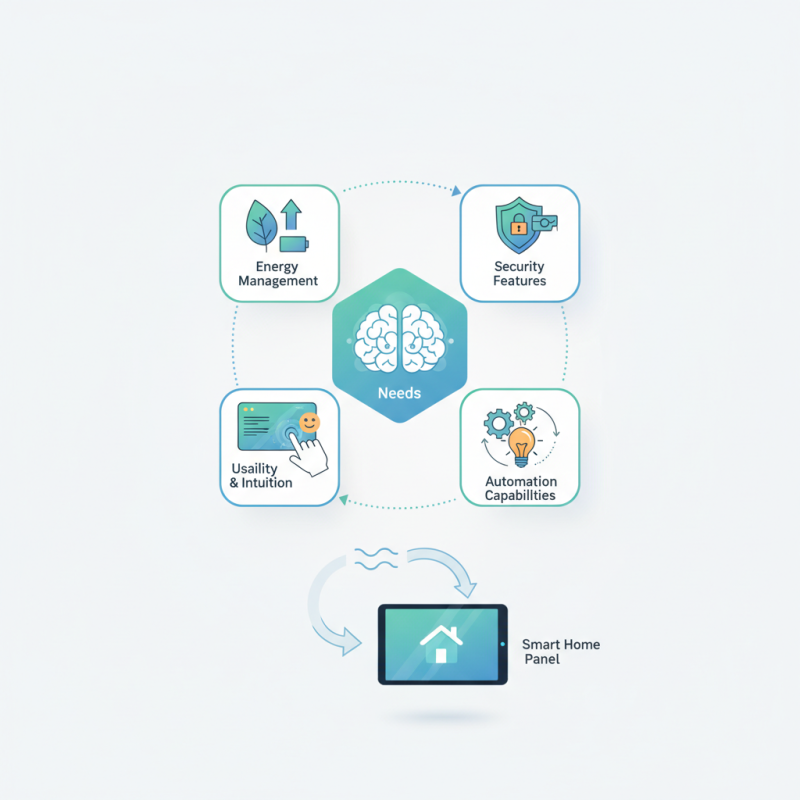 Energy Management

Security Features

Needs

Usaility & Intuition

Automation Capabillties

Smart Home Panel